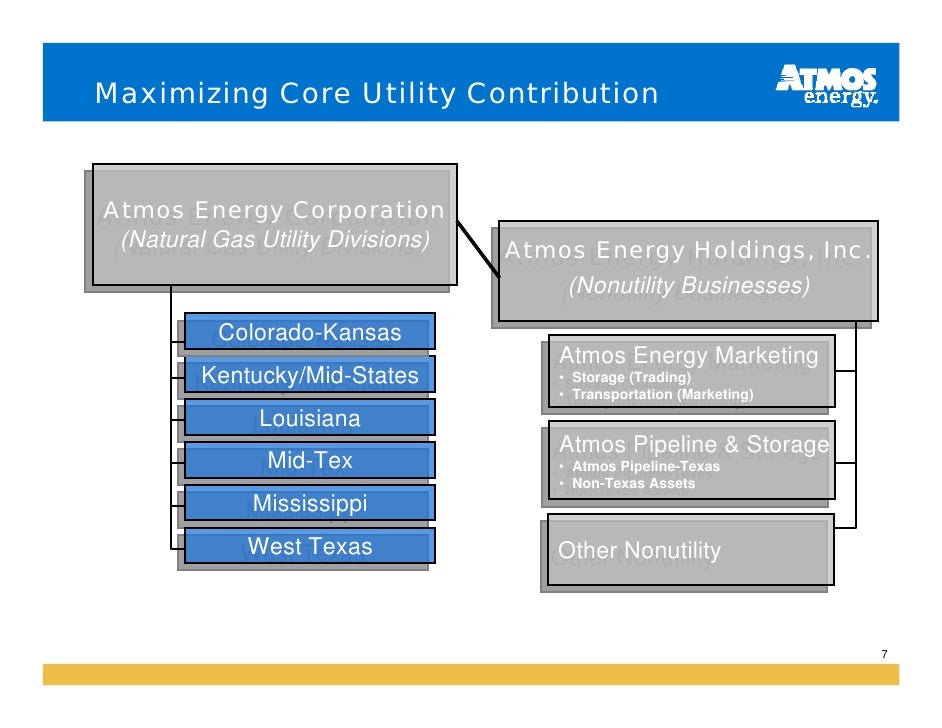 Maximizing Core Utility Contribution

ATMOS energy.

Atmos Energy Corporation
(Natural Gas Utility Divisions)

Colorado-Kansas

Kentucky/Mid-States

Louisiana

Mid-Tex

Mississippi

West Texas

Atmos Energy Holdings, Inc.
(Nonutility Businesses)

Atmos Energy Marketing
• Storage (Trading)
• Transportation (Marketing)

Atmos Pipeline & Storage
• Atmos Pipeline-Texas
• Non-Texas Assets

Other Nonutility

7